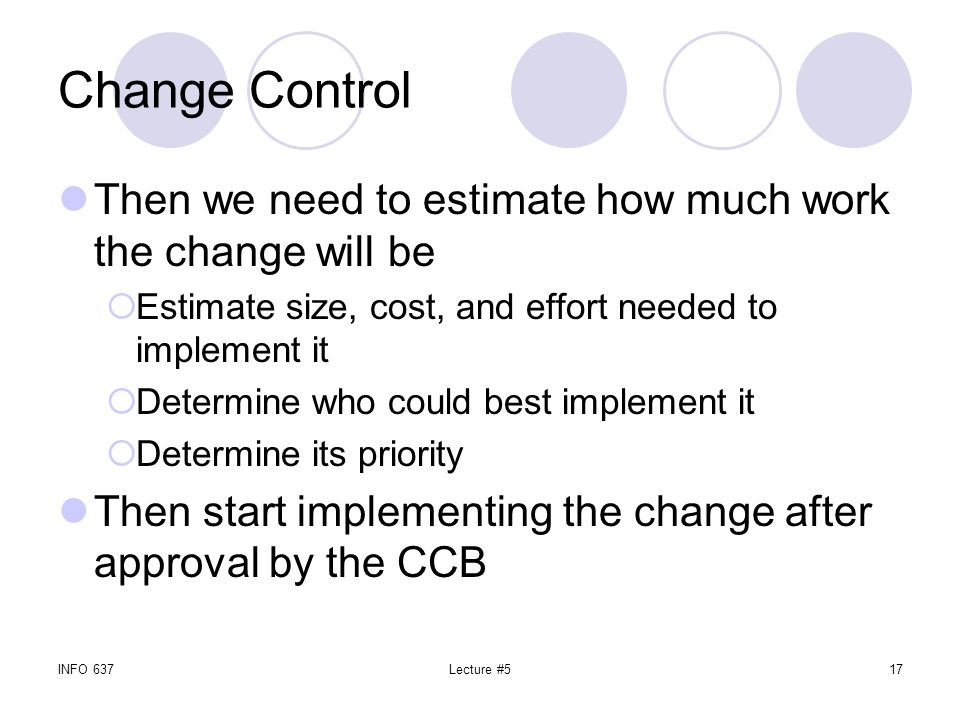 Change Control

Then we need to estimate how much work the change will be

Estimate size, cost, and effort needed to implement it

Determine who could best implement it

Determine its priority

Then start implementing the change after approval by the CCB

INFO 637

Lecture #5

17